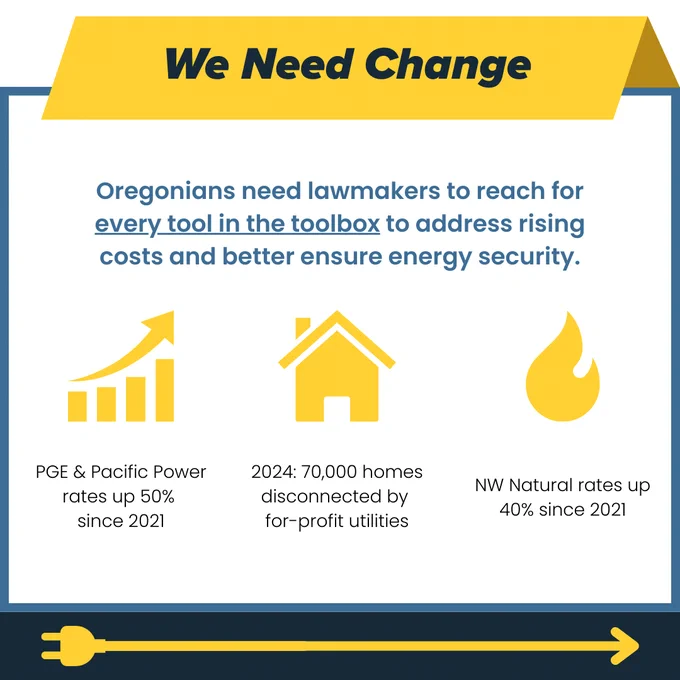 We Need Change

Oregonians need lawmakers to reach for every tool in the toolbox to address rising costs and better ensure energy security.

PGE & Pacific Power rates up 50% since 2021

2024: 70,000 homes disconnected by for-profit utilities

NW Natural rates up 40% since 2021